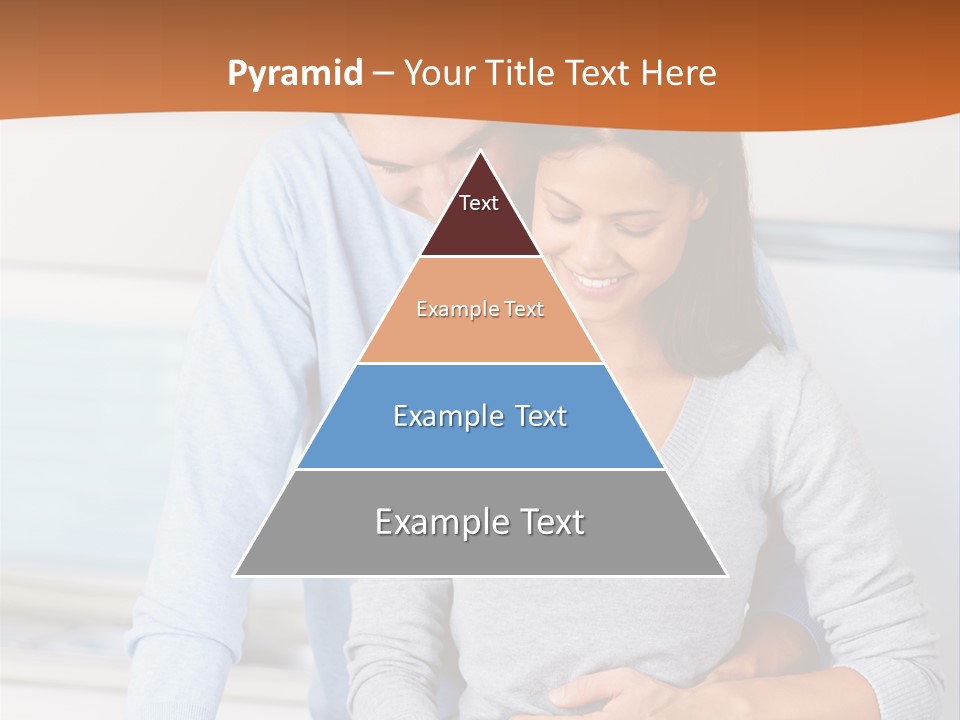 Pyramid – Your Title Text Here

Text

Example Text

Example Text

Example Text